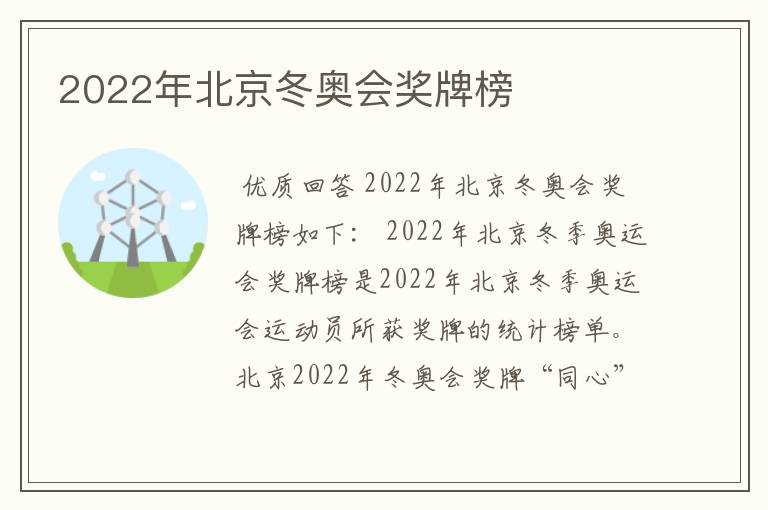 2022年北京冬奥会奖牌榜

优质回答 2022年北京冬奥会奖牌榜如下： 2022年北京冬季奥运会奖牌榜是2022年北京冬季奥运会运动员所获奖牌的统计榜单。北京2022年冬奥会奖牌“同心”